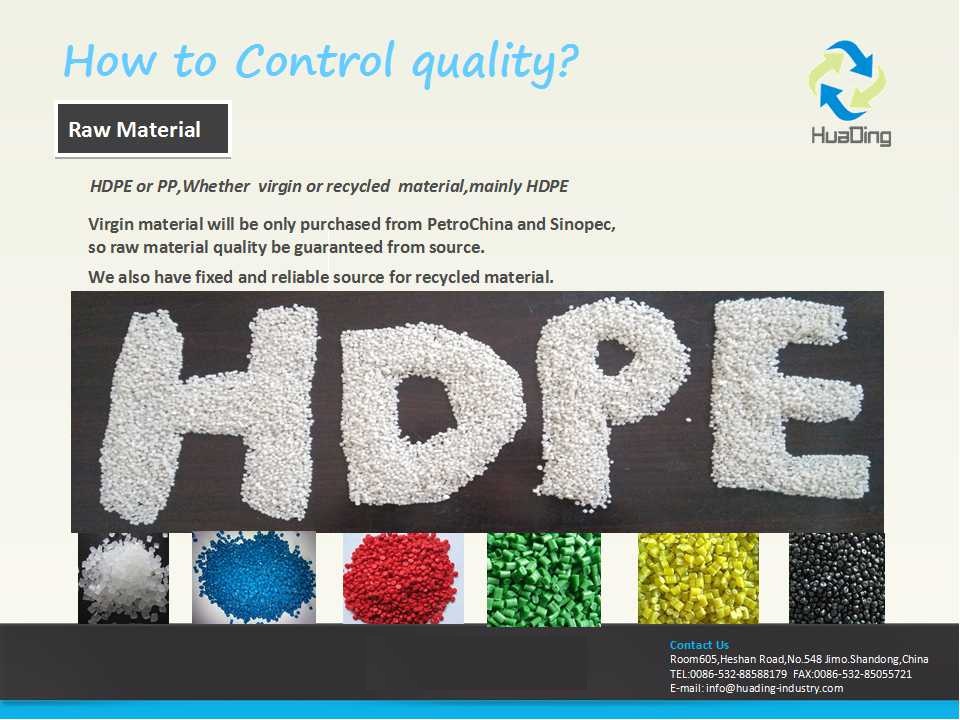 How to Control quality?

HuaDing

Raw Material

HDPE or PP,Whether virgin or recycled material,mainly HDPE

Virgin material will be only purchased from PetroChina and Sinopec, so raw material quality be guaranteed from source.

We also have fixed and reliable source for recycled material.

HDPE

Contact Us
Room605,Heshan Road,No.548 Jimo.Shandong,China
TEL:0086-532-88588179 FAX:0086-532-85055721
E-mail: info@huading-industry.com